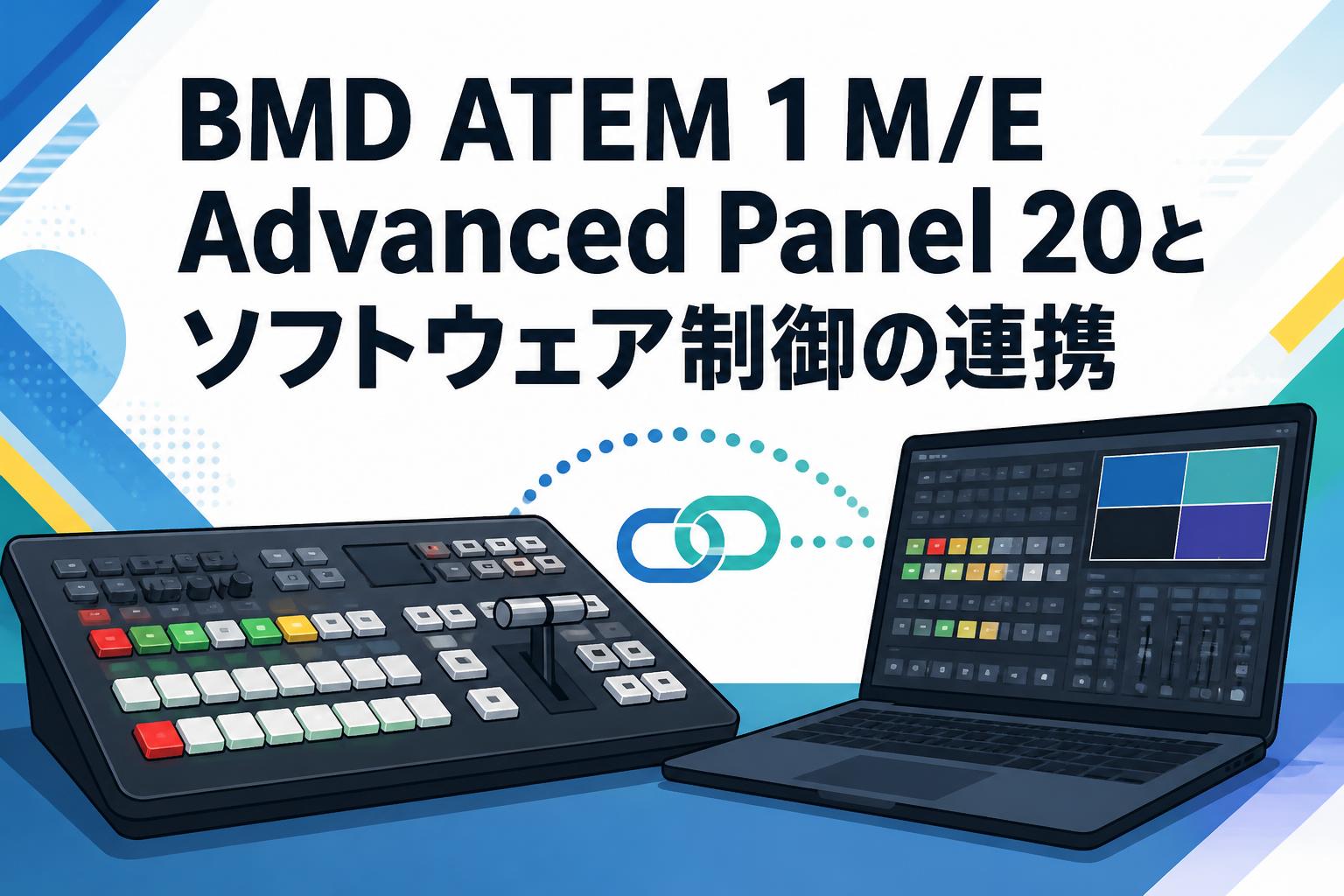 BMD ATEM 1 M/E
Advanced Panel 20と
ソフトウェア制御の連携